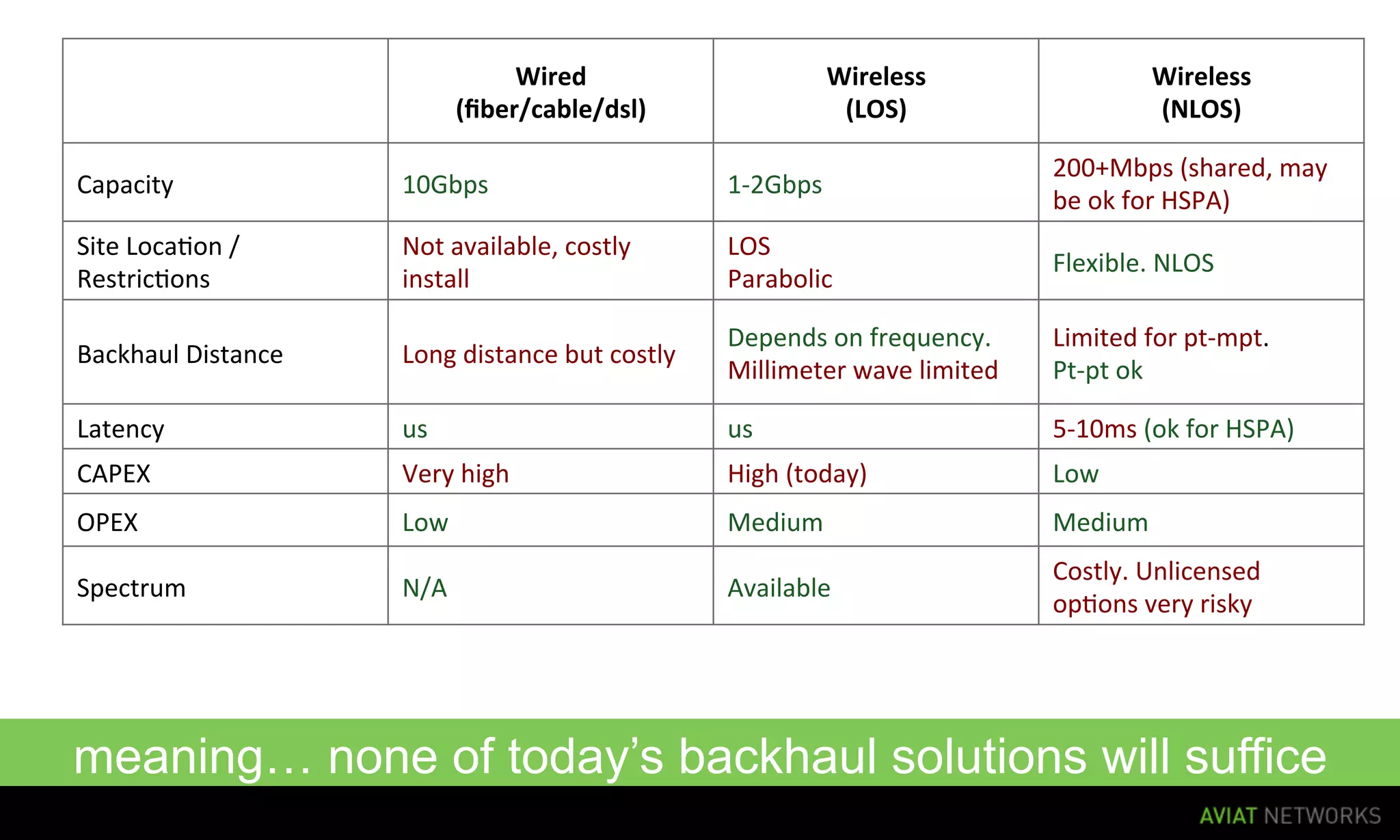 |  | Wired (fiber/cable/dsl) | Wireless (LOS) | Wireless (NLOS) |
|---|---|---|---|
| Capacity | 10Gbps | 1-2Gbps | 200+Mbps (shared, may be ok for HSPA) |
| Site Location / Restrictions | Not available, costly install | LOS Parabolic | Flexible. NLOS |
| Backhaul Distance | Long distance but costly | Depends on frequency. Millimeter wave limited | Limited for pt-mpt. Pt-pt ok |
| Latency | us | us | 5-10ms (ok for HSPA) |
| CAPEX | Very high | High (today) | Low |
| OPEX | Low | Medium | Medium |
| Spectrum | N/A | Available | Costly. Unlicensed options very risky |

meaning… none of today’s backhaul solutions will suffice

AVIAT NETWORKS